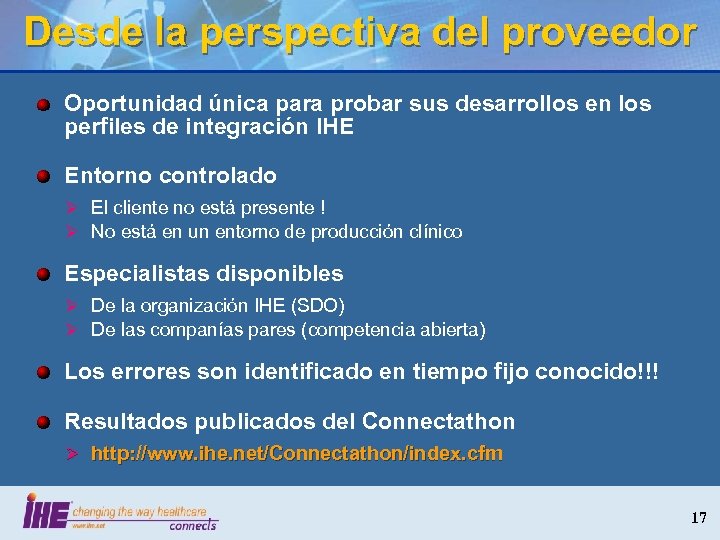 Desde la perspectiva del proveedor

Oportunidad única para probar sus desarrollos en los perfiles de integración IHE

Entorno controlado

El cliente no está presente !

No está en un entorno de producción clínico

Especialistas disponibles

De la organización IHE (SDO)

De las companías pares (competencia abierta)

Los errores son identificado en tiempo fijo conocido!!!

Resultados publicados del Connectathon

http://www.ihe.net/Connectathon/index.cfm

IHE changing the way healthcare connects www.ihe.net

17